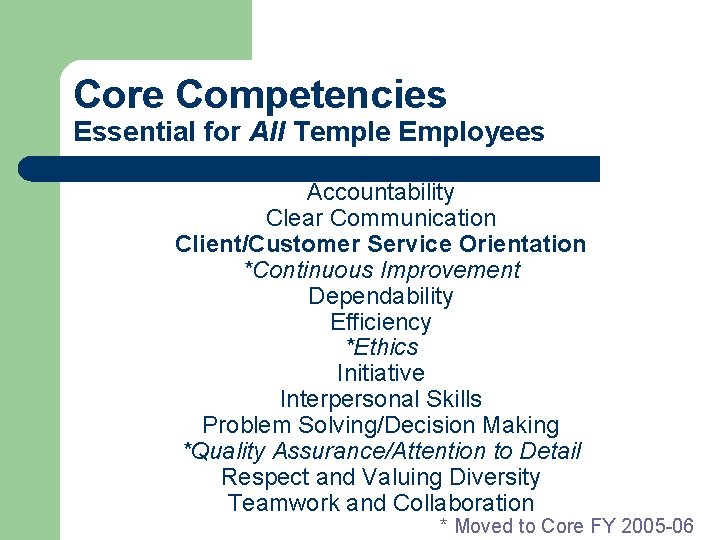 Core Competencies
Essential for All Temple Employees

Accountability
Clear Communication
Client/Customer Service Orientation
*Continuous Improvement
Dependability
Efficiency
*Ethics
Initiative
Interpersonal Skills
Problem Solving/Decision Making
*Quality Assurance/Attention to Detail
Respect and Valuing Diversity
Teamwork and Collaboration

* Moved to Core FY 2005-06